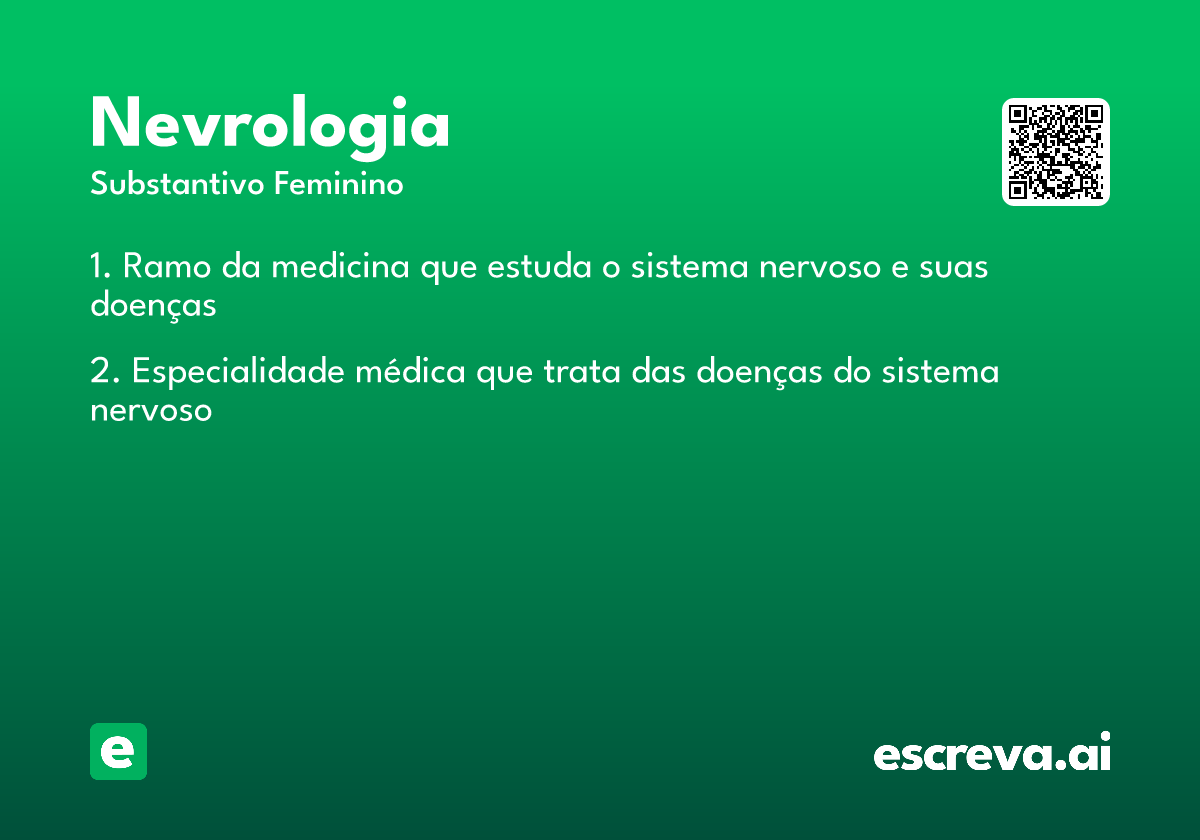 Nevrologia
Substantivo Feminino

1. Ramo da medicina que estuda o sistema nervoso e suas doenças

2. Especialidade médica que trata das doenças do sistema nervoso

e

escreva.ai